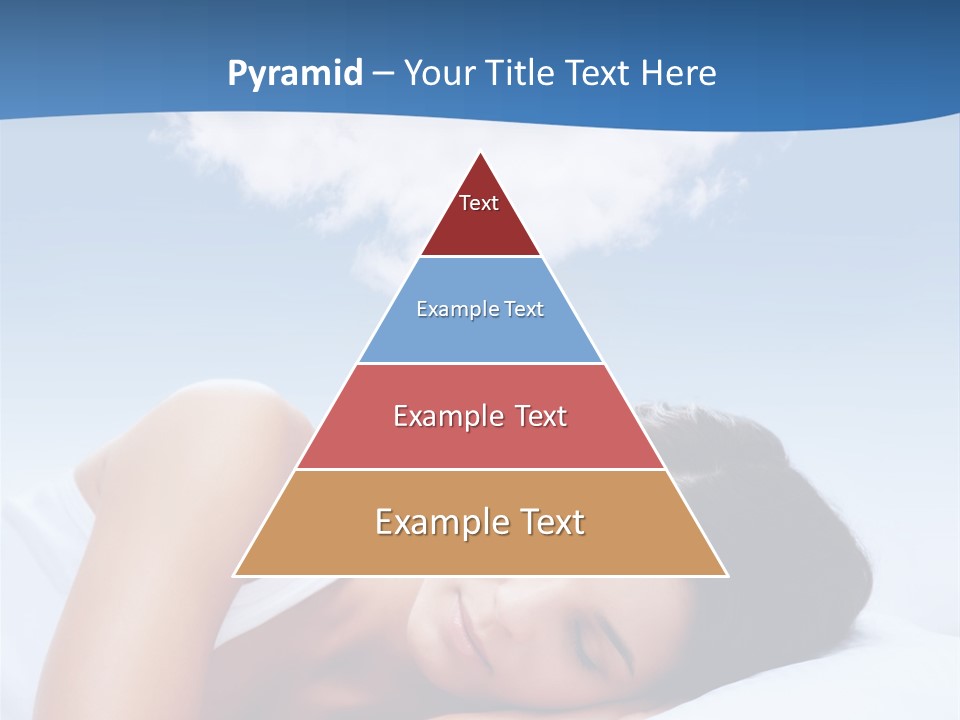 Pyramid – Your Title Text Here

Text

Example Text

Example Text

Example Text